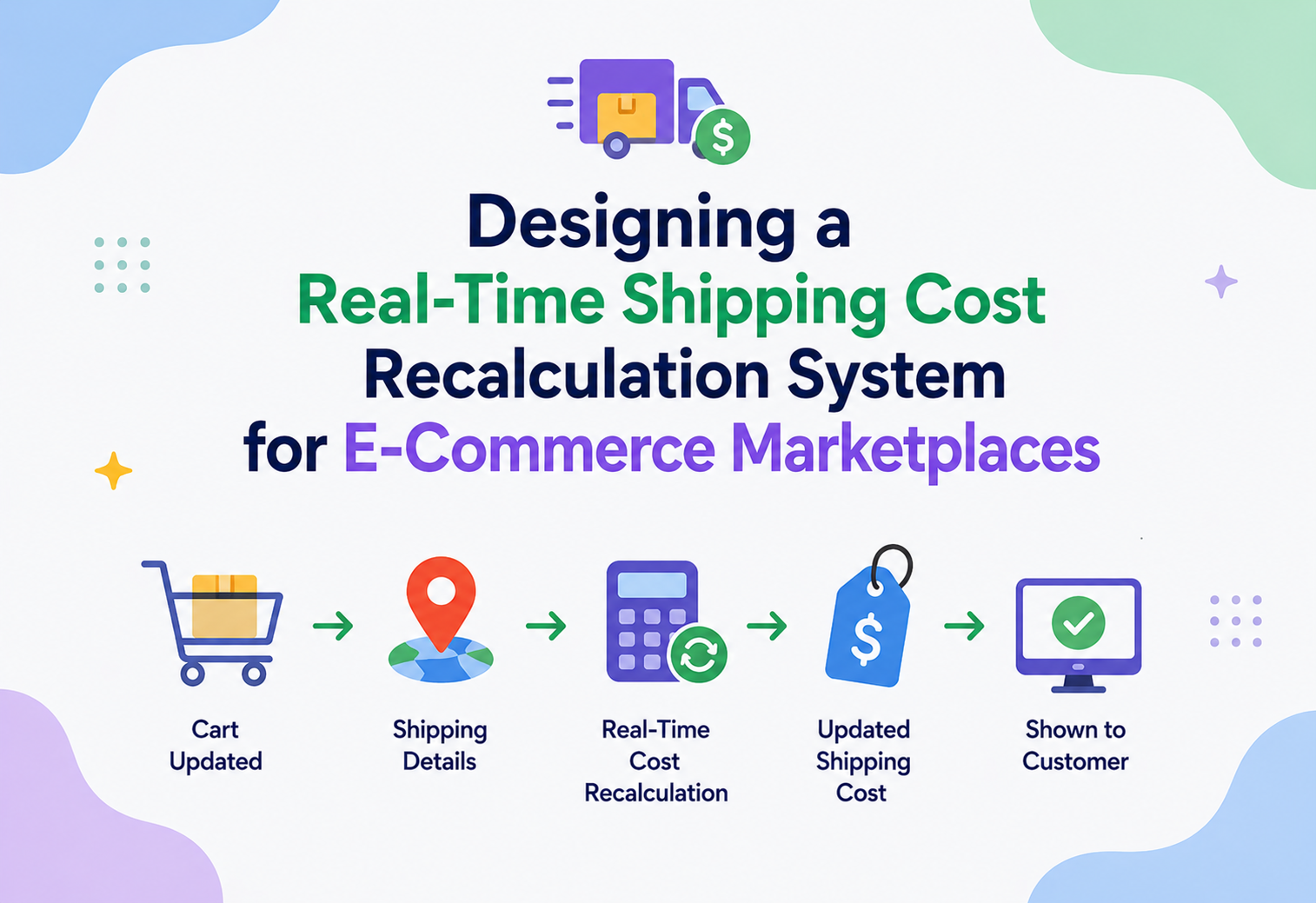 $

Designing a
Real-Time Shipping Cost
Recalculation System
for E-Commerce Marketplaces

Cart Updated

Shipping Details

Real-Time Cost Recalculation

$

Updated Shipping Cost

Shown to Customer